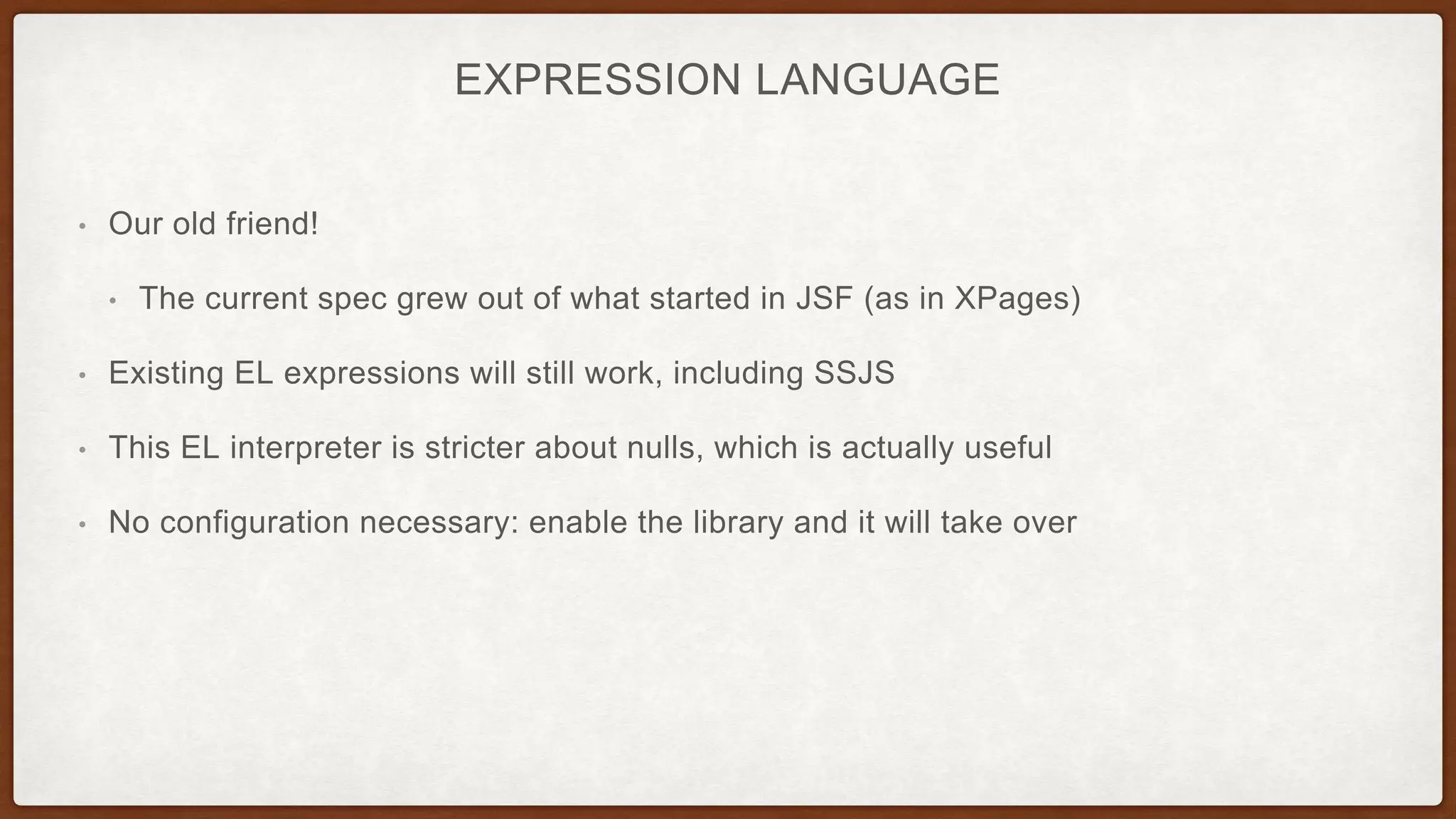 EXPRESSION LANGUAGE

• Our old friend!

  • The current spec grew out of what started in JSF (as in XPages)

• Existing EL expressions will still work, including SSJS

• This EL interpreter is stricter about nulls, which is actually useful

• No configuration necessary: enable the library and it will take over